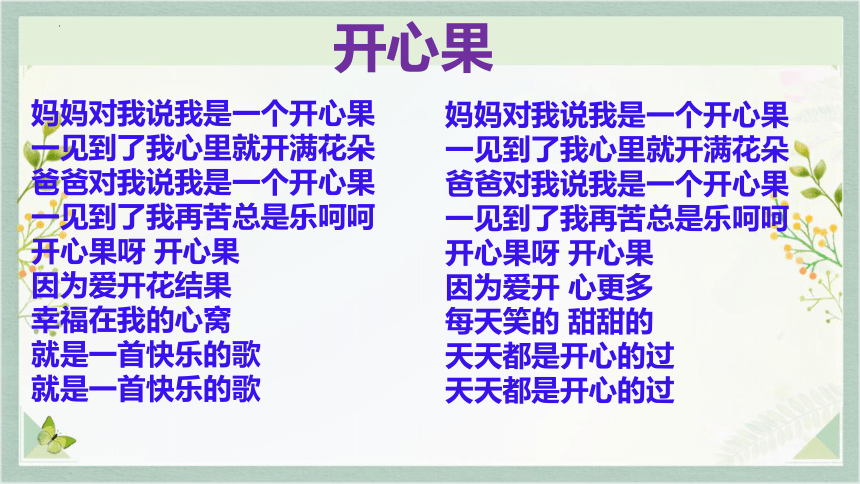 开心果

妈妈对我说我是一个开心果
一见到了我心里就开满花朵
爸爸对我说我是一个开心果
一见到了我再苦总是乐呵呵
开心果呀 开心果
因为爱开花结果
幸福在我的心窝
就是一首快乐的歌
就是一首快乐的歌

妈妈对我说我是一个开心果
一见到了我心里就开满花朵
爸爸对我说我是一个开心果
一见到了我再苦总是乐呵呵
开心果呀 开心果
因为爱开 心更多
每天笑的 甜甜的
天天都是开心的过
天天都是开心的过